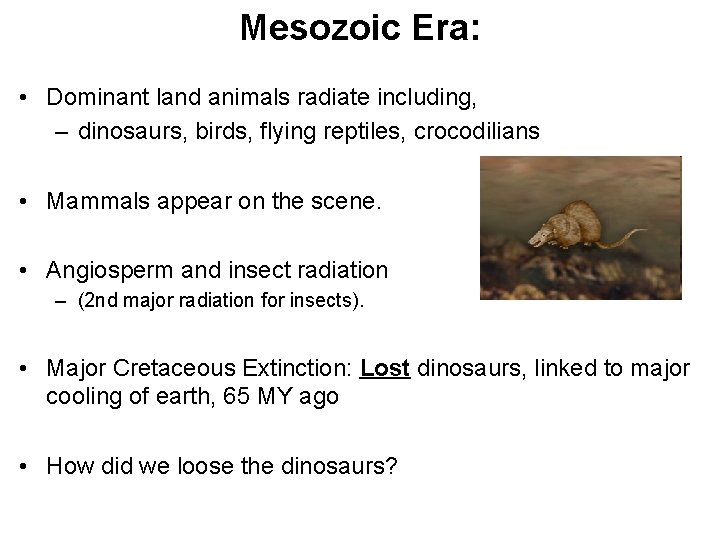 Mesozoic Era:

• Dominant land animals radiate including,
– dinosaurs, birds, flying reptiles, crocodilians

• Mammals appear on the scene.

• Angiosperm and insect radiation
– (2nd major radiation for insects).

• Major Cretaceous Extinction: Lost dinosaurs, linked to major cooling of earth, 65 MY ago

• How did we loose the dinosaurs?